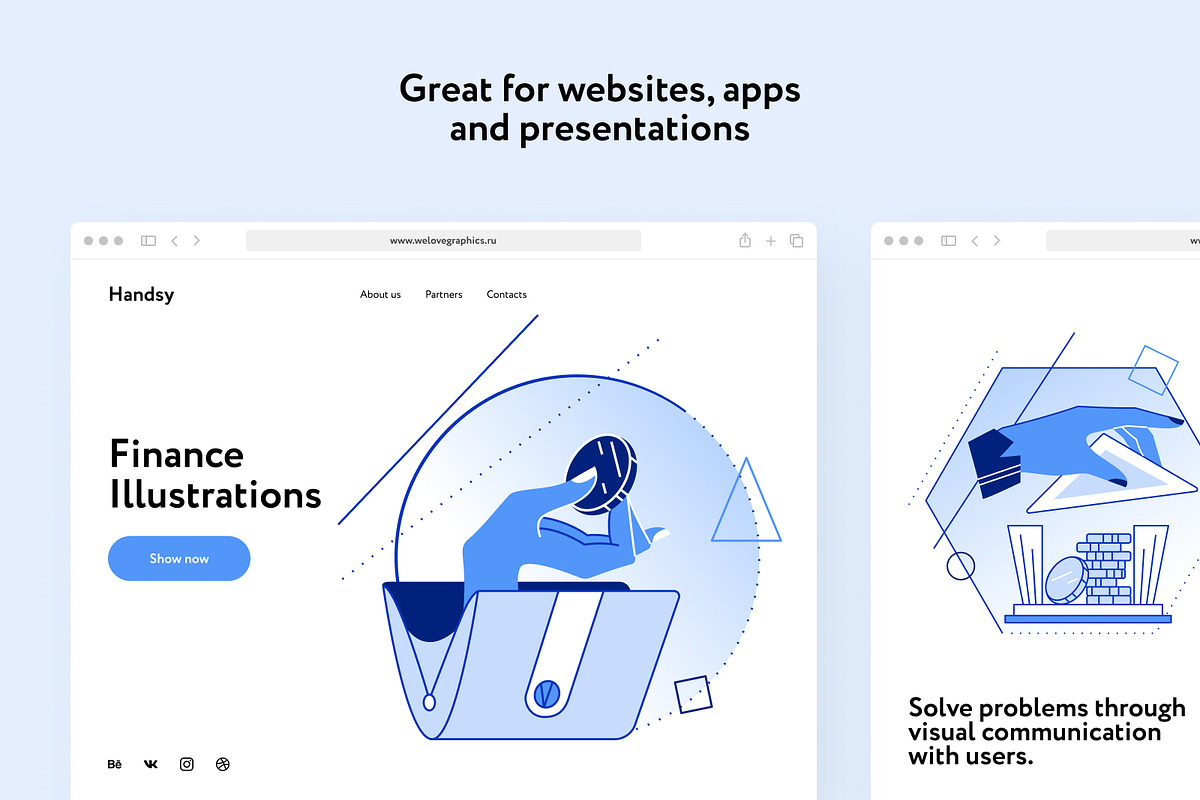 Great for websites, apps and presentations

www.welovegraphics.ru

Handsy

About us Partners Contacts

Finance Illustrations

Show now

Bē

Solve problems through visual communication with users.